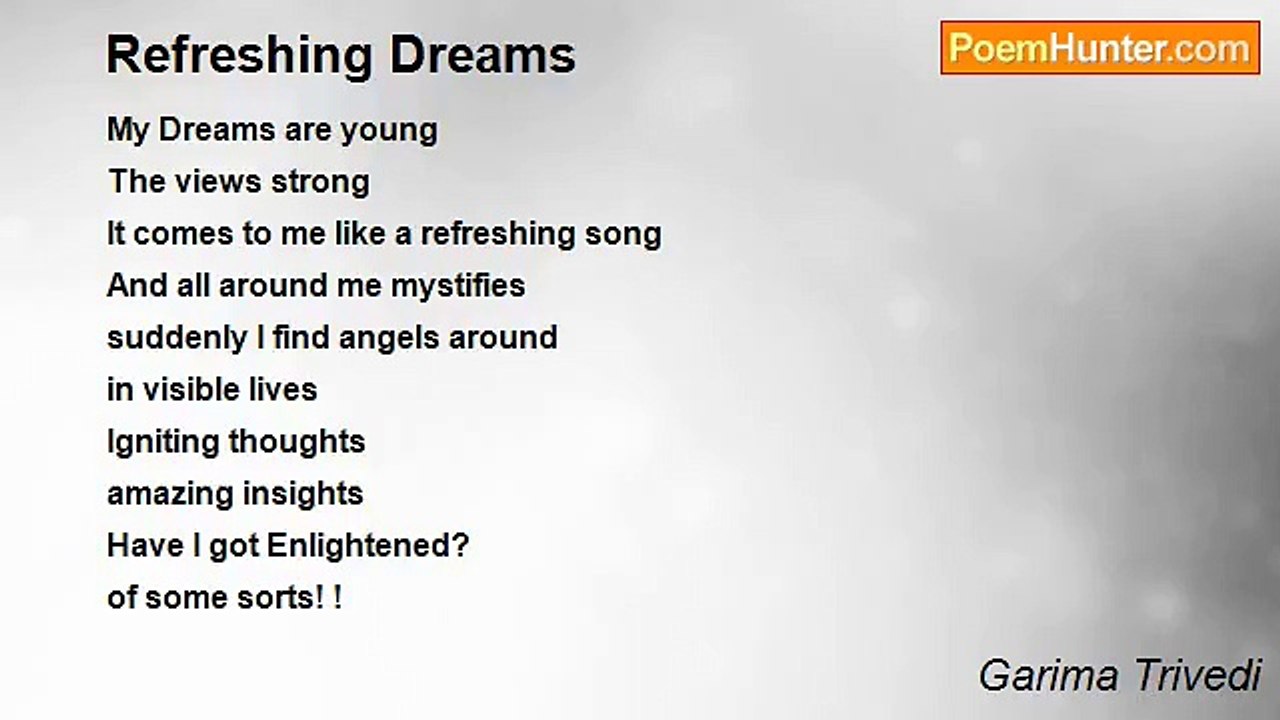 Refreshing Dreams

PoemHunter.com

My Dreams are young
The views strong
It comes to me like a refreshing song
And all around me mystifies
suddenly I find angels around
in visible lives
Igniting thoughts
amazing insights
Have I got Enlightened?
of some sorts! !

Garima Trivedi